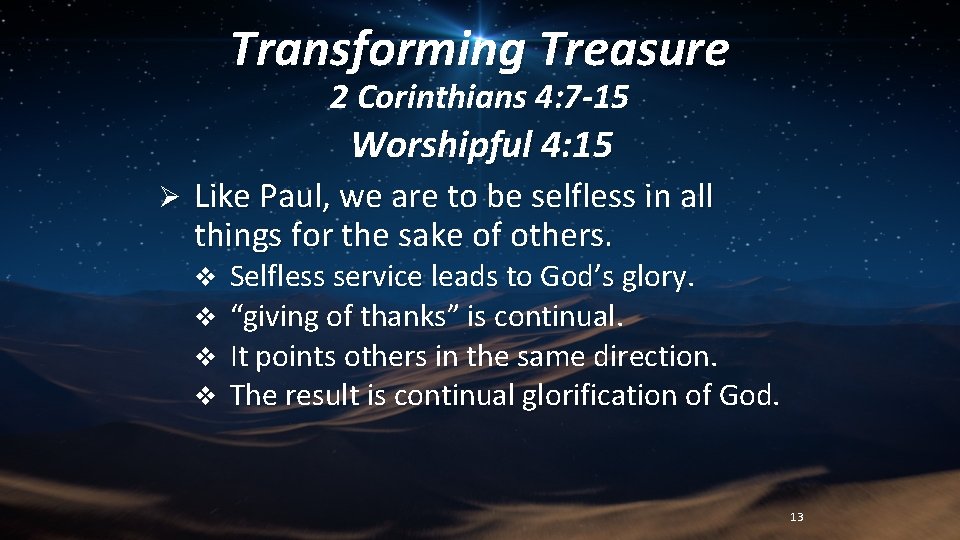 Transforming Treasure
2 Corinthians 4:7-15
Worshipful 4:15

➢ Like Paul, we are to be selfless in all things for the sake of others.
❖ Selfless service leads to God’s glory.
❖ “giving of thanks” is continual.
❖ It points others in the same direction.
❖ The result is continual glorification of God.

13